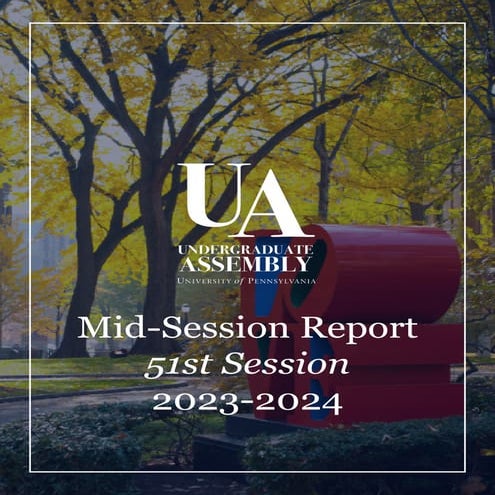 UA
UNDERGRADUATE
ASSEMBLY
UNIVERSITY of PENNSYLVANIA

Mid-Session Report
51st Session
2023-2024